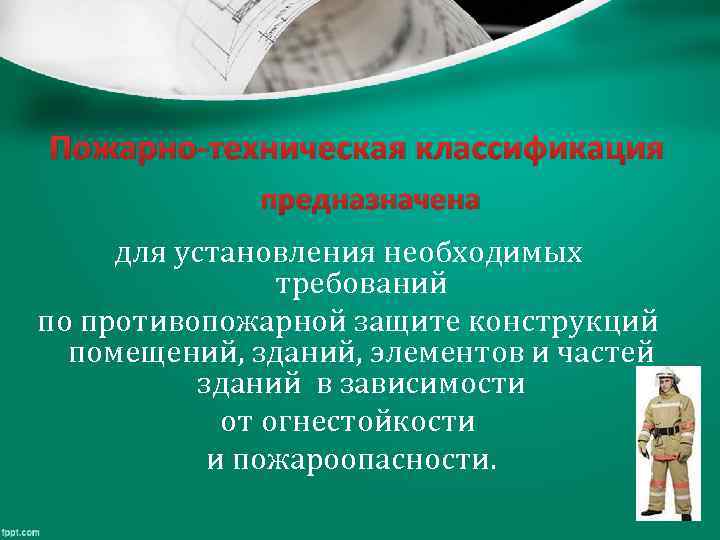 Пожарно-техническая классификация

предназначена

для установления необходимых требований

по противопожарной защите конструкций помещений, зданий, элементов и частей зданий в зависимости

от огнестойкости

и пожароопасности.

fppt.com